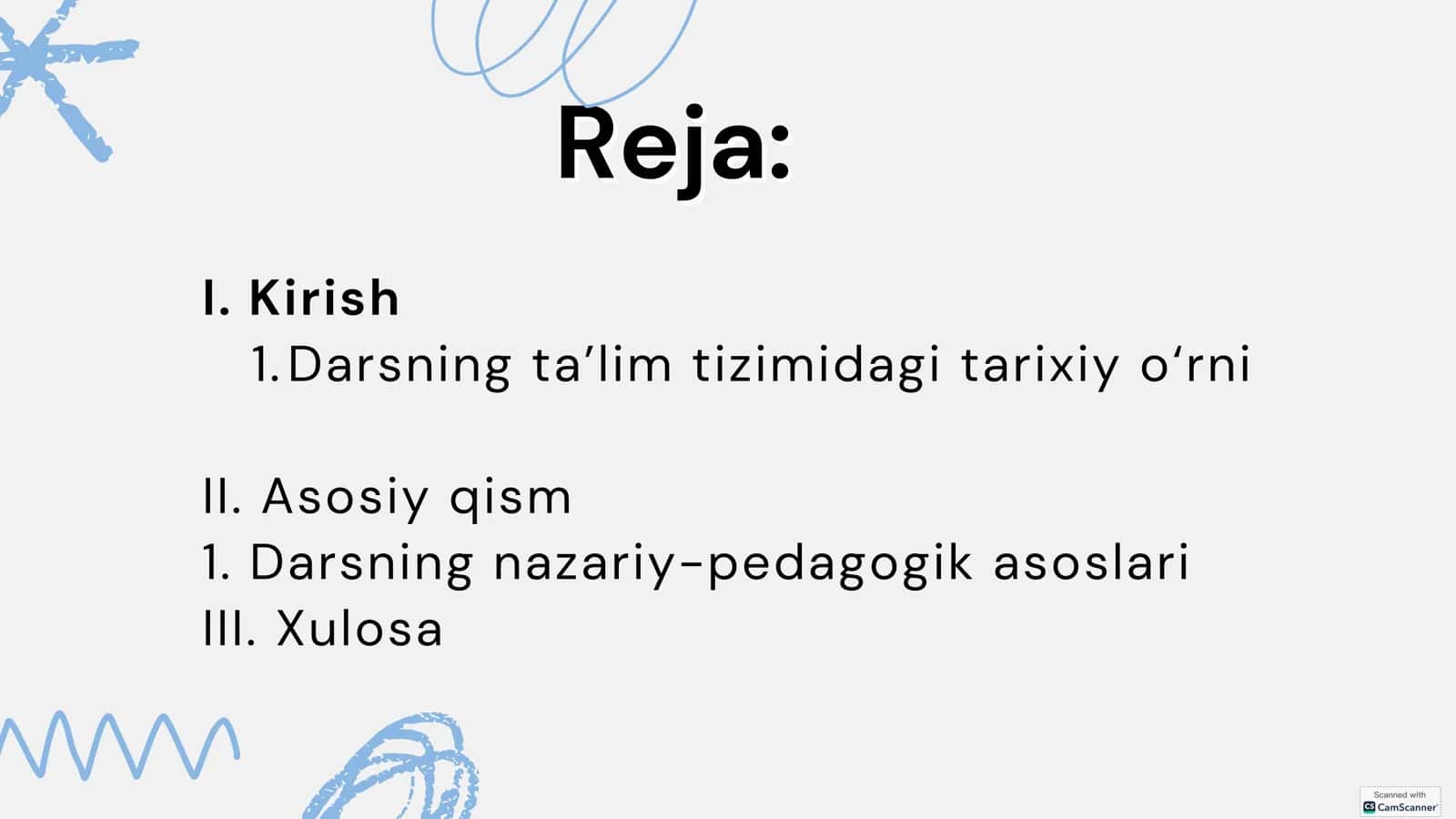 Reja:

I. Kirish
1.Darsning ta'lim tizimidagi tarixiy o'rni

II. Asosiy qism
1. Darsning nazariy-pedagogik asoslari
III. Xulosa

Scanned with
CamScanner